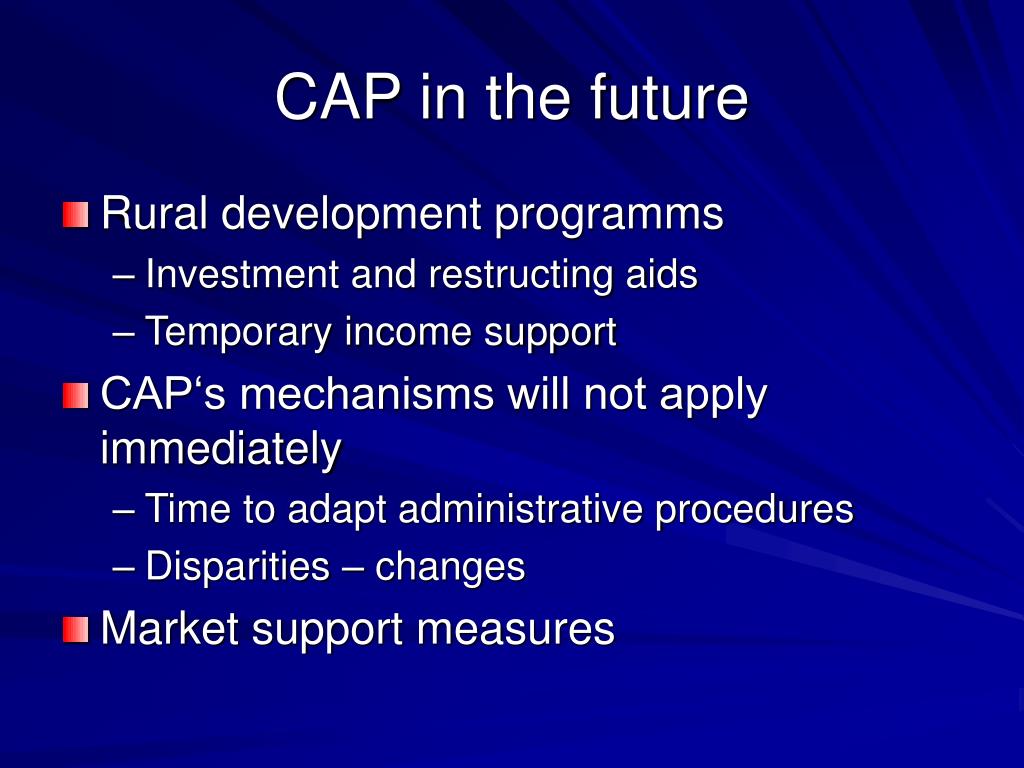 CAP in the future

Rural development programms
– Investment and restructing aids
– Temporary income support

CAP‘s mechanisms will not apply immediately
– Time to adapt administrative procedures
– Disparities – changes

Market support measures